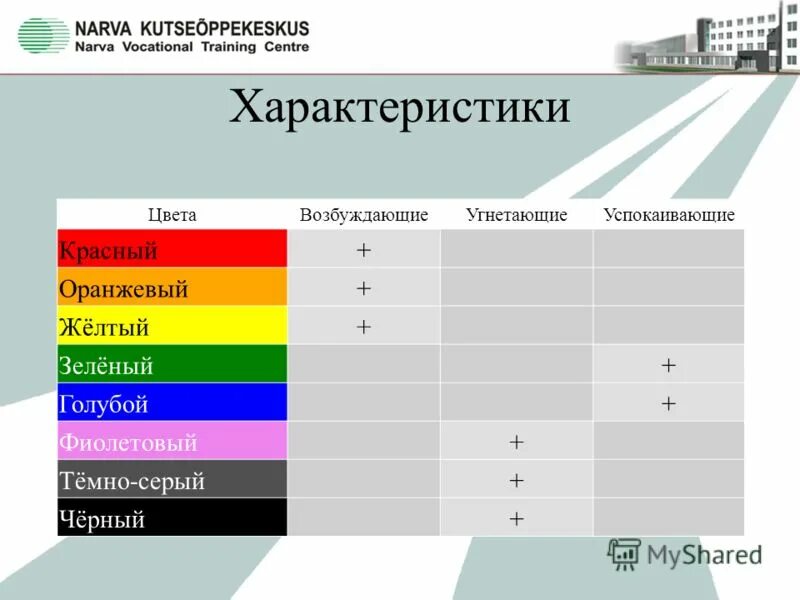 NARVA KUTSEÕPPEKESKUS
Narva Vocational Training Centre

Характеристики

| Цвета | Возбуждающие | Угнетающие | Успокаивающие |
|---|---|---|---|
| Красный | + | | |
| Оранжевый | + | | |
| Жёлтый | + | | |
| Зелёный | | | + |
| Голубой | | | + |
| Фиолетовый | | + | |
| Тёмно-серый | | + | |
| Чёрный | | + | |

MyShared